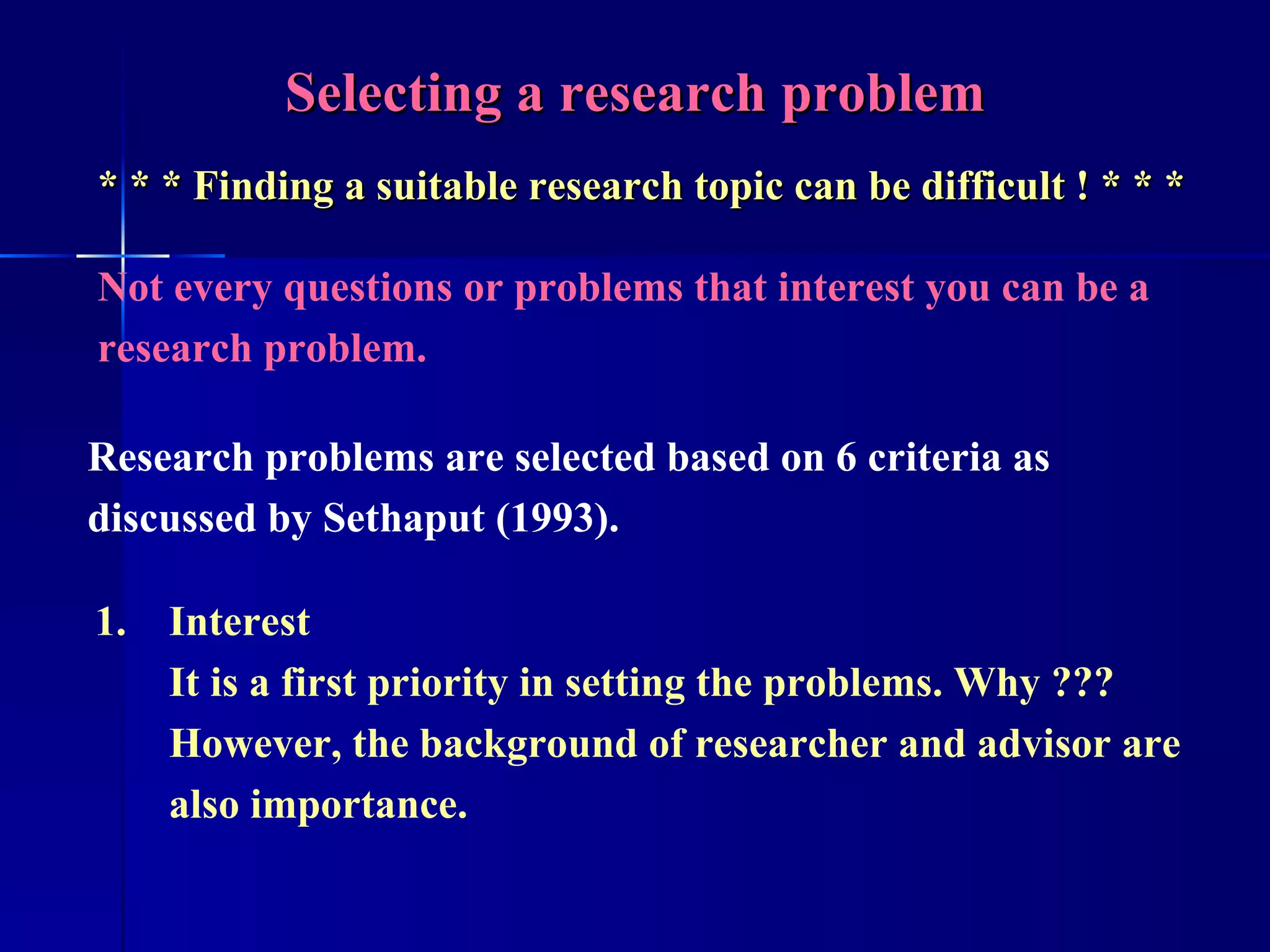 Selecting a research problem

* * * Finding a suitable research topic can be difficult ! * * *

Not every questions or problems that interest you can be a research problem.

Research problems are selected based on 6 criteria as discussed by Sethaput (1993).

1. Interest
It is a first priority in setting the problems. Why ???
However, the background of researcher and advisor are also importance.